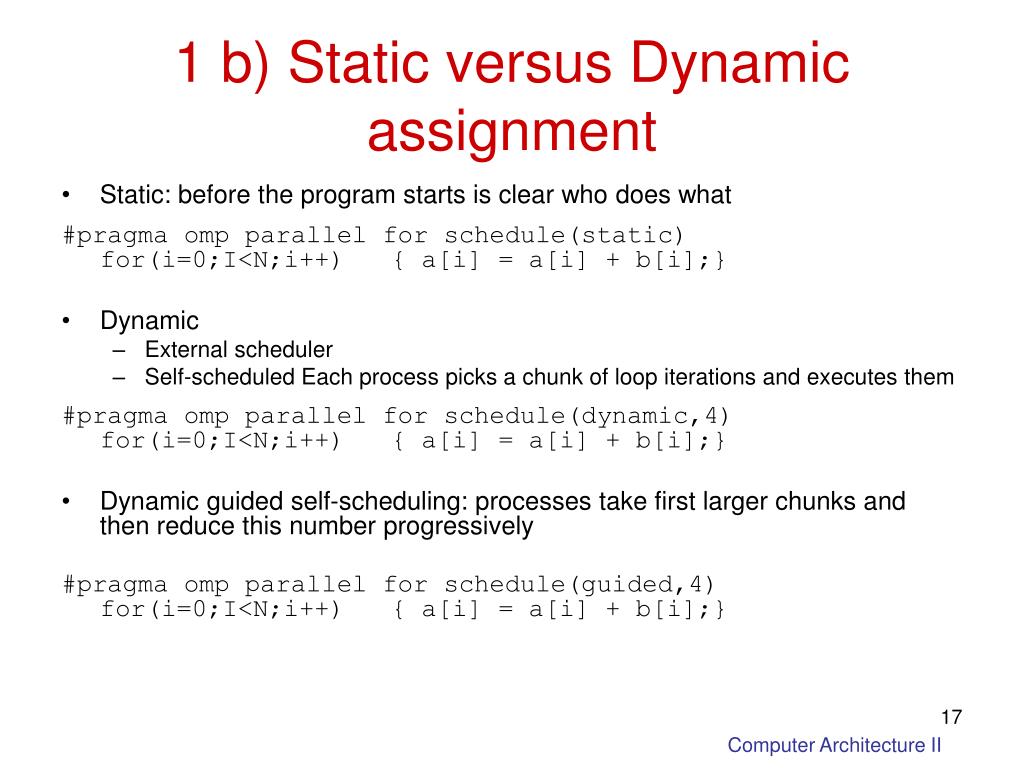 1 b) Static versus Dynamic assignment

• Static: before the program starts is clear who does what

#pragma omp parallel for schedule(static)
for(i=0;I<N;i++) { a[i] = a[i] + b[i];}

• Dynamic
– External scheduler
– Self-scheduled Each process picks a chunk of loop iterations and executes them

#pragma omp parallel for schedule(dynamic,4)
for(i=0;I<N;i++) { a[i] = a[i] + b[i];}

• Dynamic guided self-scheduling: processes take first larger chunks and then reduce this number progressively

#pragma omp parallel for schedule(guided,4)
for(i=0;I<N;i++) { a[i] = a[i] + b[i];}

17

Computer Architecture II